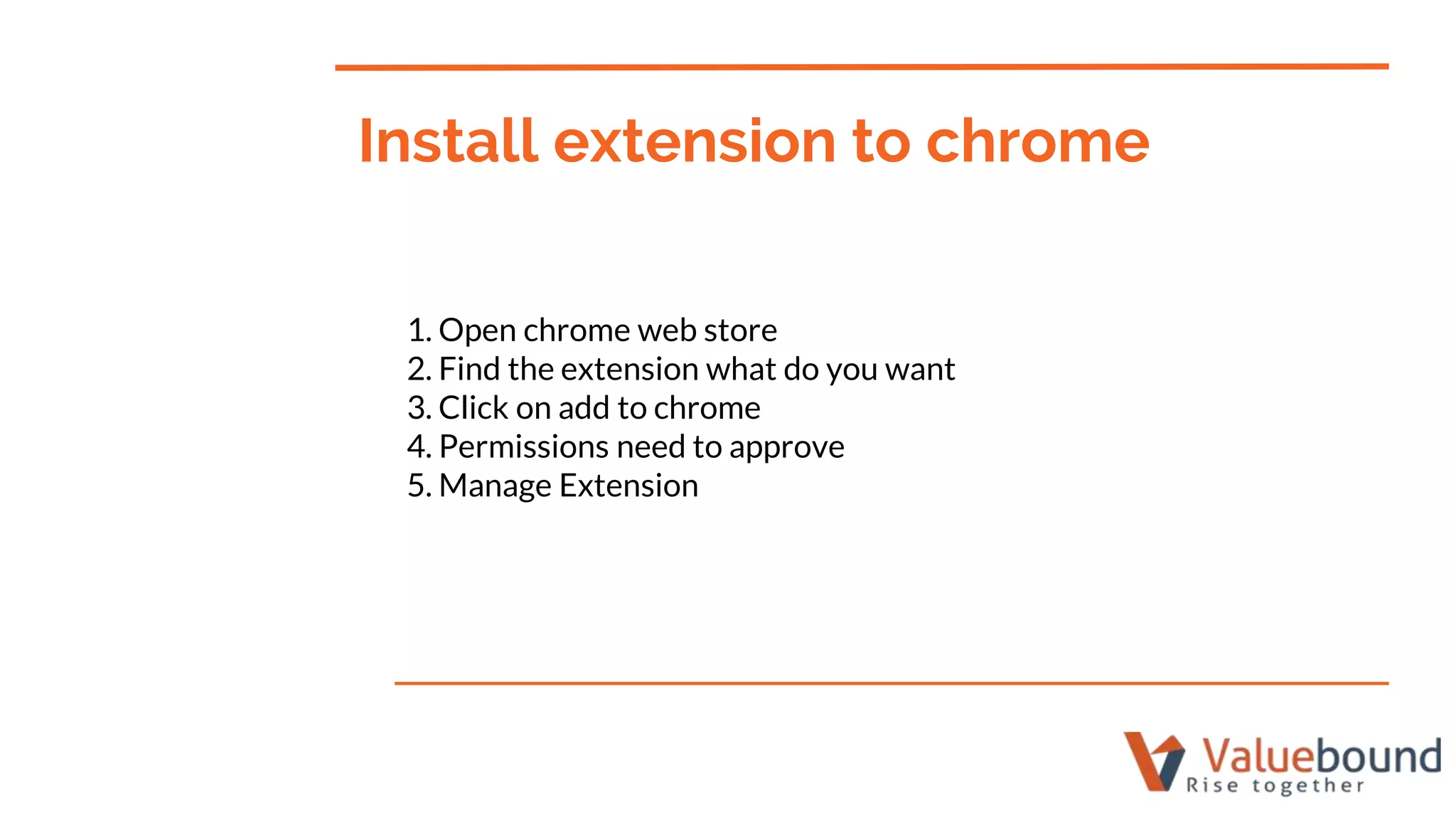 Install extension to chrome

1. Open chrome web store
2. Find the extension what do you want
3. Click on add to chrome
4. Permissions need to approve
5. Manage Extension

Valuebound
Rise together